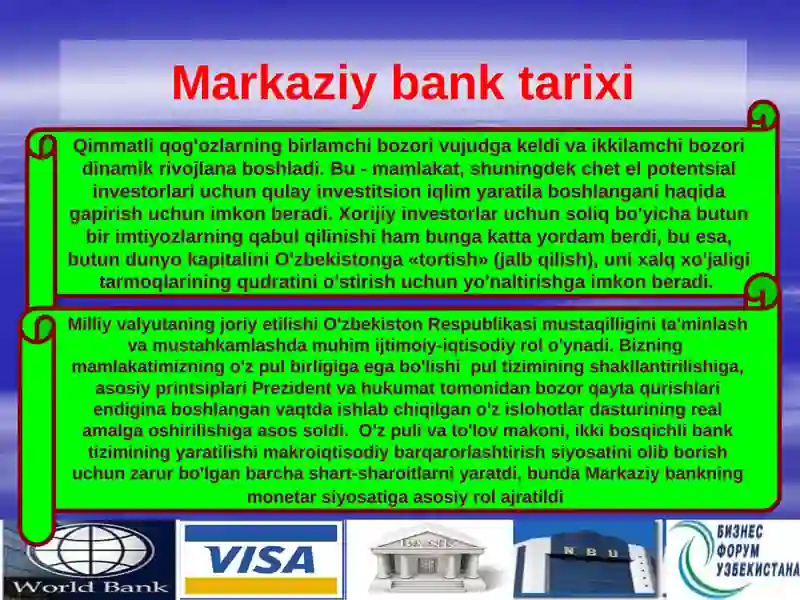 Markaziy bank tarixi

Qimmatli qog'ozlarning birlamchi bozori vujudga keldi va ikkilamchi bozori dinamik rivojlana boshladi. Bu - mamlakat, shuningdek chet el potentsial investorlari uchun qulay investitsion iqlim yaratila boshlangani haqida gapirish uchun imkon beradi. Xorijiy investorlar uchun soliq bo'yicha butun bir imtiyozlarning qabul qilinishi ham bunga katta yordam berdi, bu esa, butun dunyo kapitalini O'zbekistonga «tortish» (jalb qilish), uni xalq xo'jaligi tarmoqlarining qudratini o'stirish uchun yo'naltirishga imkon beradi.

Milliy valyutaning joriy etilishi O'zbekiston Respublikasi mustaqilligini ta'minlash va mustahkamlashda muhim ijtimoiy-iqtisodiy rol o'ynadi. Bizning mamlakatimizning o'z pul birligiga ega bo'lishi pul tizimining shakllantirilishiga, asosiy printsiplari Prezident va hukumat tomonidan bozor qayta qurishlari endigina boshlangan vaqtda ishlab chiqilgan o'z islohotlar dasturining real amalga oshirilishiga asos soldi. O'z puli va to'lov makoni, ikki bosqichli bank tizimining yaratilishi makroiqtisodiy barqarorlashtirish siyosatini olib borish uchun zarur bo'lgan barcha shart-sharoitlarni yaratdi, bunda Markaziy bankning monetar siyosatiga asosiy rol ajratildi

World Bank

VISA

BANK

N B U

БИЗНЕС ФОРУМ УЗБЕКИСТАНА